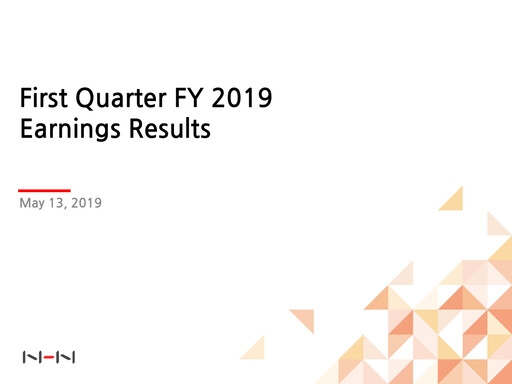 First Quarter FY 2019
Earnings Results

May 13, 2019

NHN